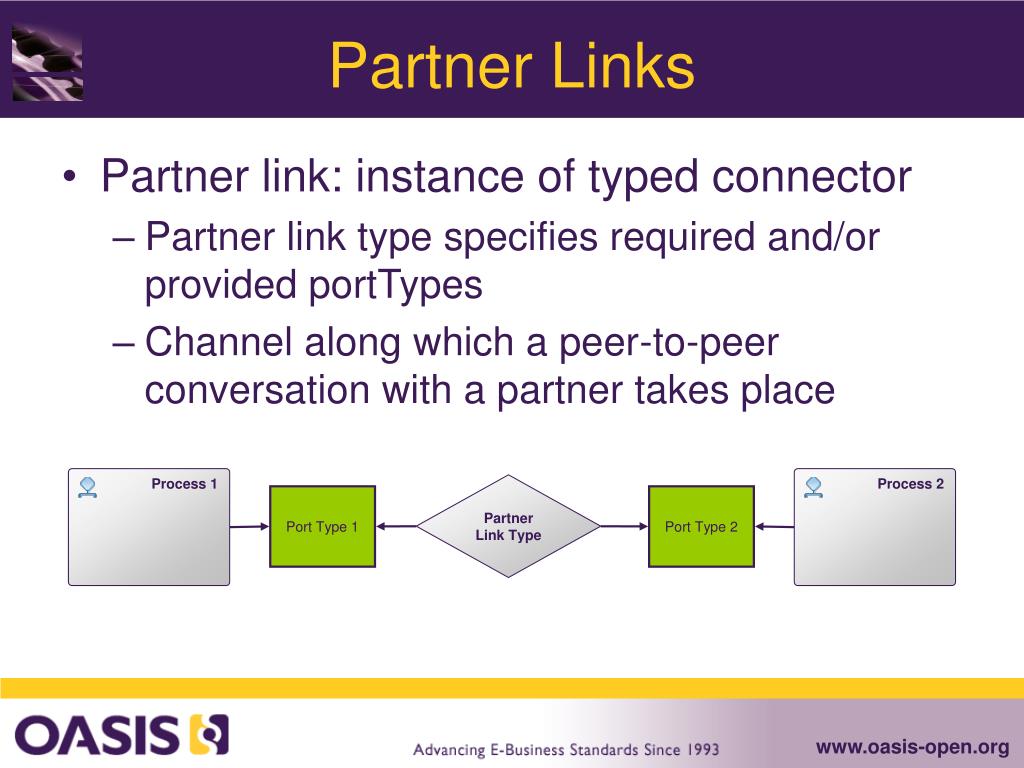 Partner Links

• Partner link: instance of typed connector
– Partner link type specifies required and/or provided portTypes
– Channel along which a peer-to-peer conversation with a partner takes place

Process 1

Port Type 1

Partner Link Type

Port Type 2

Process 2

OASIS

Advancing E-Business Standards Since 1993

www.oasis-open.org